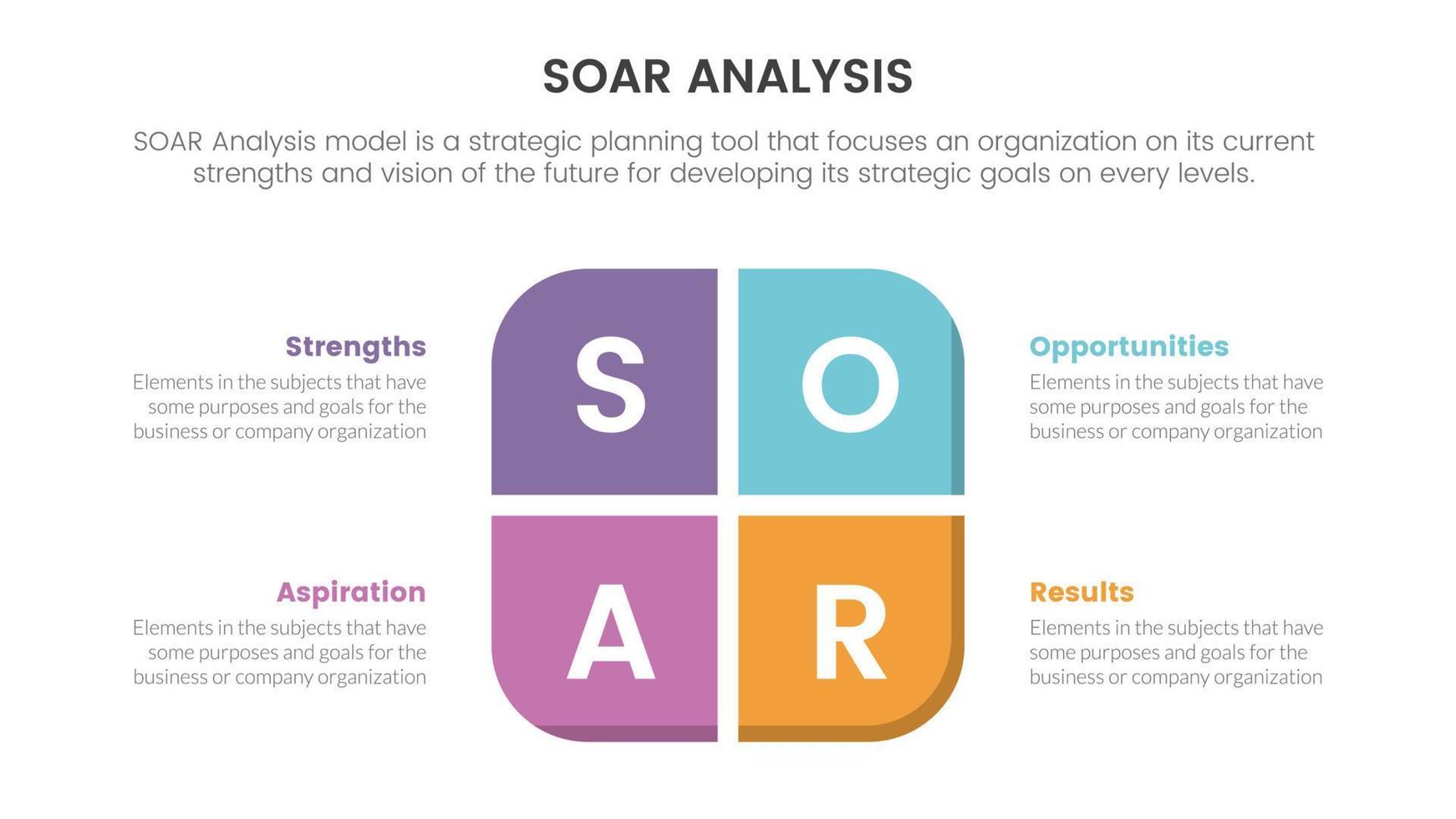 SOAR ANALYSIS

SOAR Analysis model is a strategic planning tool that focuses an organization on its current strengths and vision of the future for developing its strategic goals on every levels.

Strengths
Elements in the subjects that have some purposes and goals for the business or company organization

S

O

Opportunities
Elements in the subjects that have some purposes and goals for the business or company organization

Aspiration
Elements in the subjects that have some purposes and goals for the business or company organization

A

R

Results
Elements in the subjects that have some purposes and goals for the business or company organization